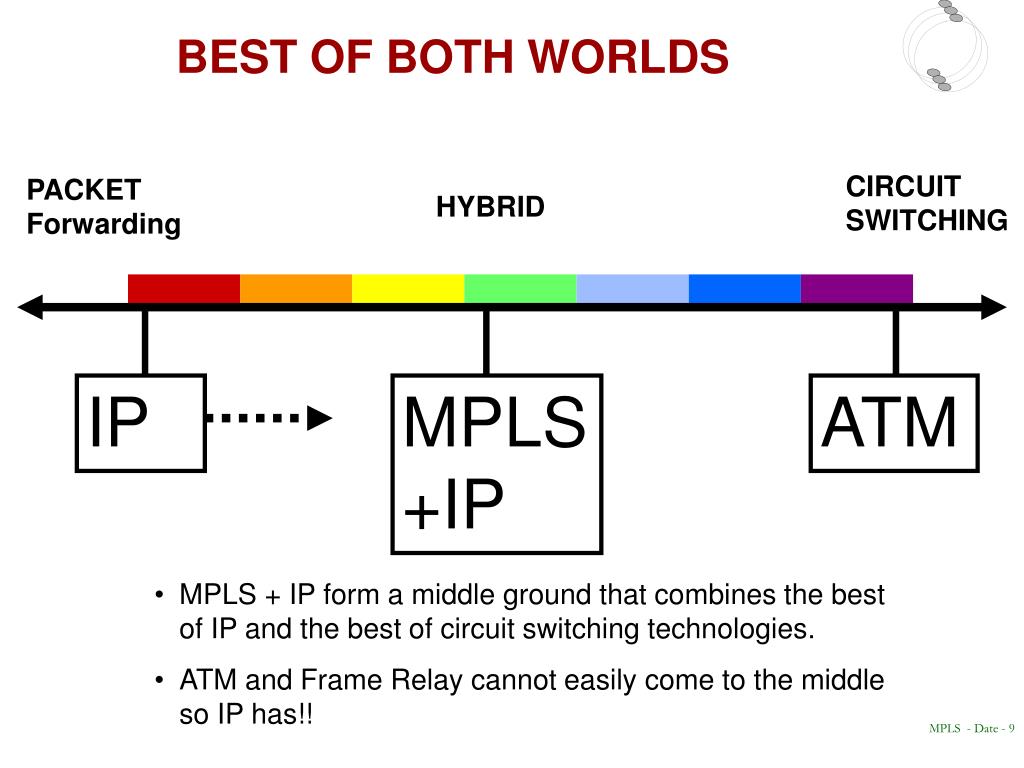 BEST OF BOTH WORLDS

PACKET
Forwarding

HYBRID

CIRCUIT
SWITCHING

IP

MPLS
+IP

ATM

• MPLS + IP form a middle ground that combines the best of IP and the best of circuit switching technologies.

• ATM and Frame Relay cannot easily come to the middle so IP has!!

MPLS - Date - 9